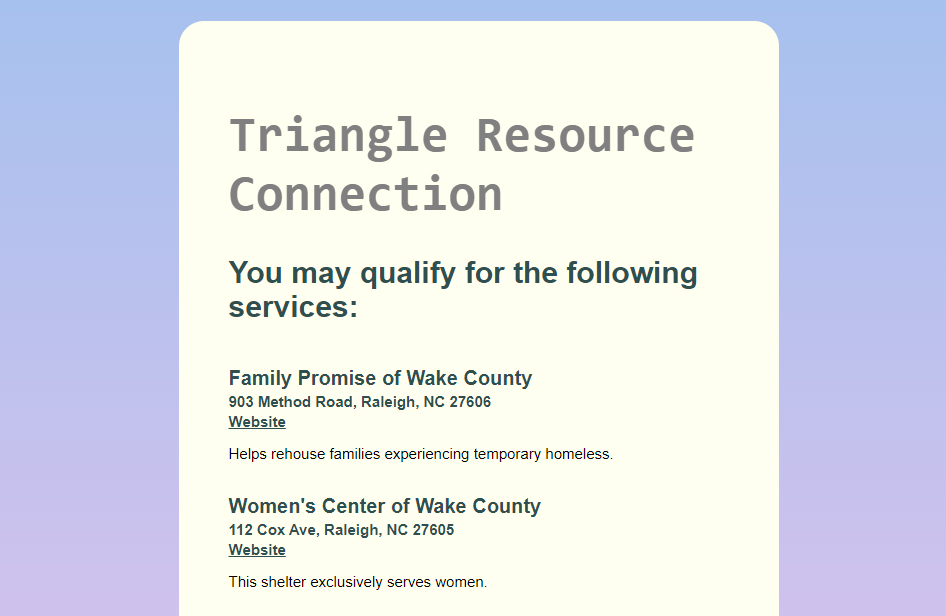 Triangle Resource Connection

You may qualify for the following services:

Family Promise of Wake County
903 Method Road, Raleigh, NC 27606
Website

Helps rehouse families experiencing temporary homeless.

Women's Center of Wake County
112 Cox Ave, Raleigh, NC 27605
Website

This shelter exclusively serves women.